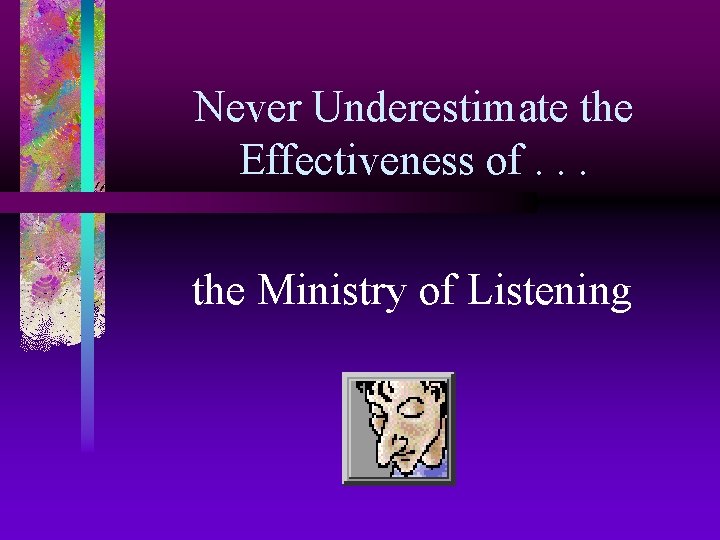 Never Underestimate the Effectiveness of . . .

the Ministry of Listening